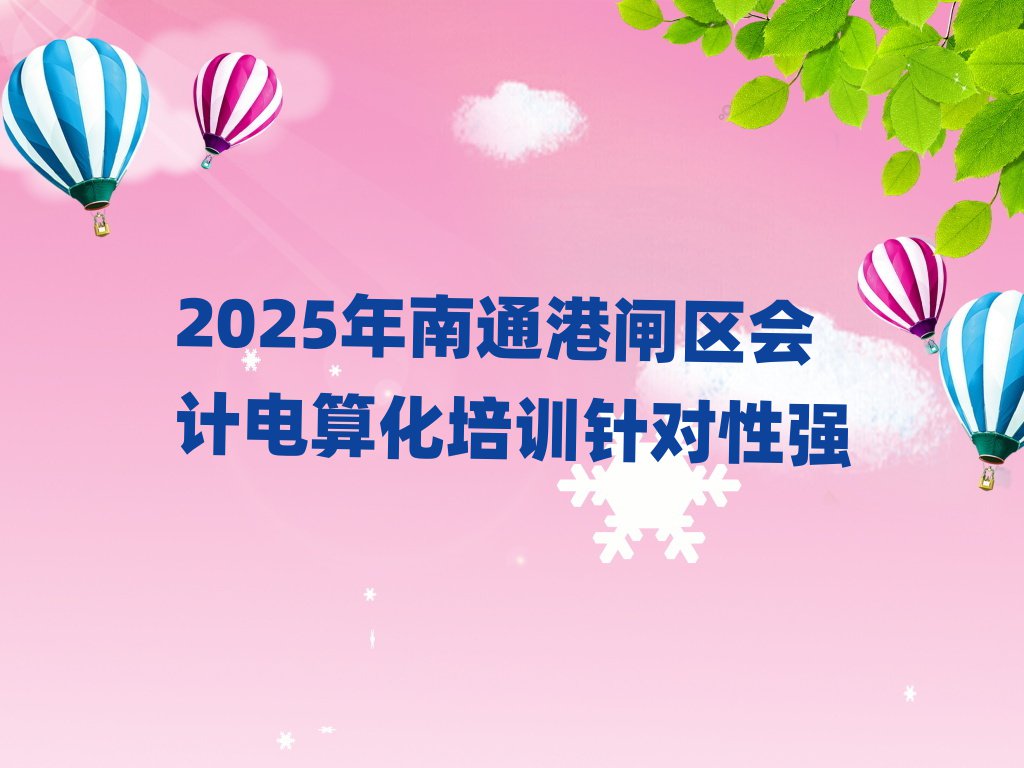 2025年南通港闸区会计电算化培训针对性强